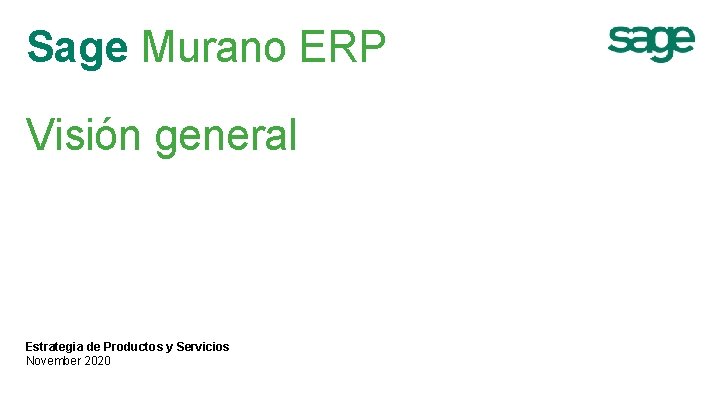 Sage Murano ERP

sage

Visión general

Estrategia de Productos y Servicios
November 2020